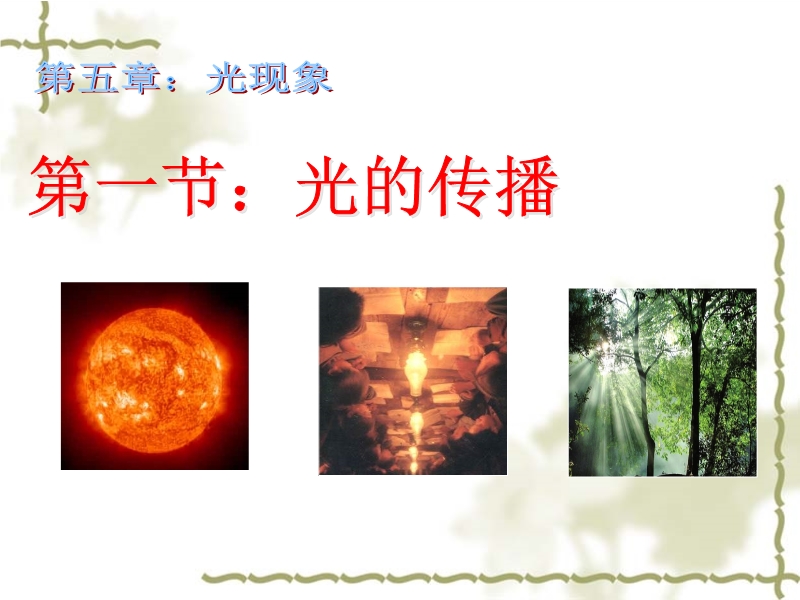 第五章：光现象

第一节：光的传播